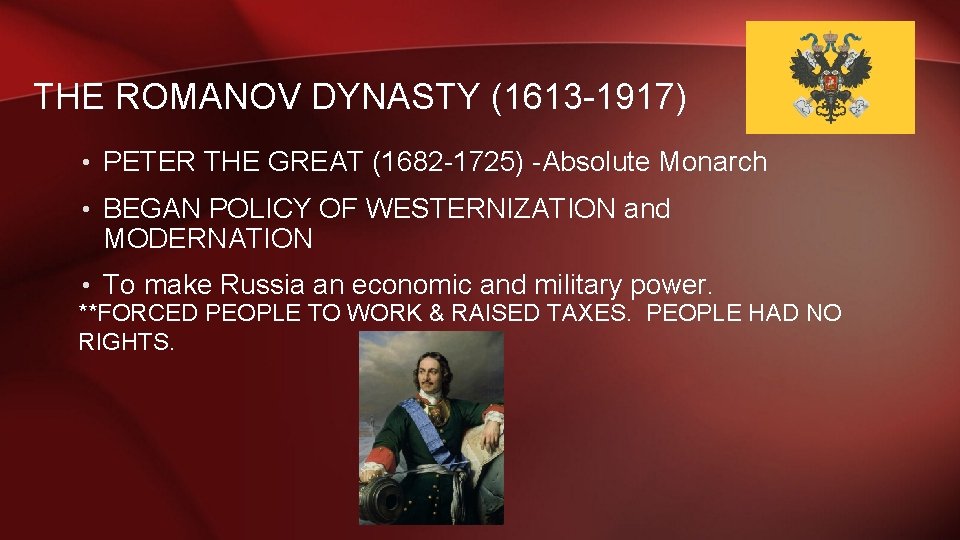 THE ROMANOV DYNASTY (1613-1917)

• PETER THE GREAT (1682-1725) -Absolute Monarch

• BEGAN POLICY OF WESTERNIZATION and MODERNATION

• To make Russia an economic and military power.

**FORCED PEOPLE TO WORK & RAISED TAXES. PEOPLE HAD NO RIGHTS.